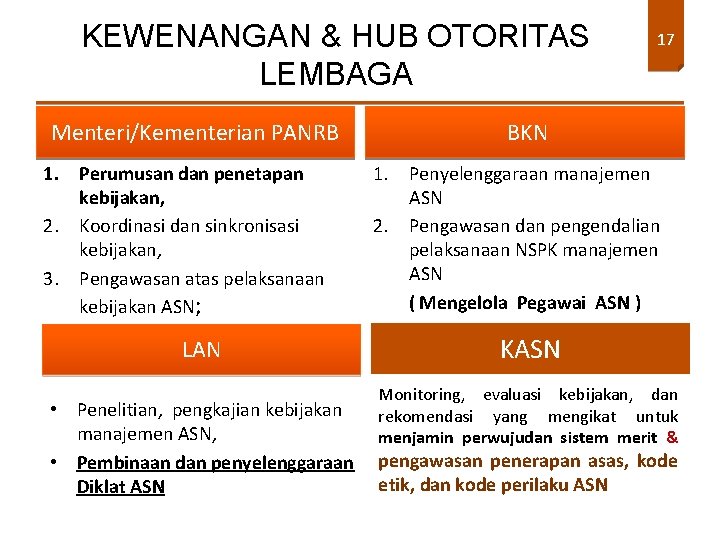 KEWENANGAN & HUB OTORITAS LEMBAGA

17

Menteri/Kementerian PANRB

1. Perumusan dan penetapan kebijakan,
2. Koordinasi dan sinkronisasi kebijakan,
3. Pengawasan atas pelaksanaan kebijakan ASN;

BKN

1. Penyelenggaraan manajemen ASN
2. Pengawasan dan pengendalian pelaksanaan NSPK manajemen ASN

( Mengelola Pegawai ASN )

LAN

• Penelitian, pengkajian kebijakan manajemen ASN,
• Pembinaan dan penyelenggaraan Diklat ASN

KASN

Monitoring, evaluasi kebijakan, dan rekomendasi yang mengikat untuk menjamin perwujudan sistem merit & pengawasan penerapan asas, kode etik, dan kode perilaku ASN